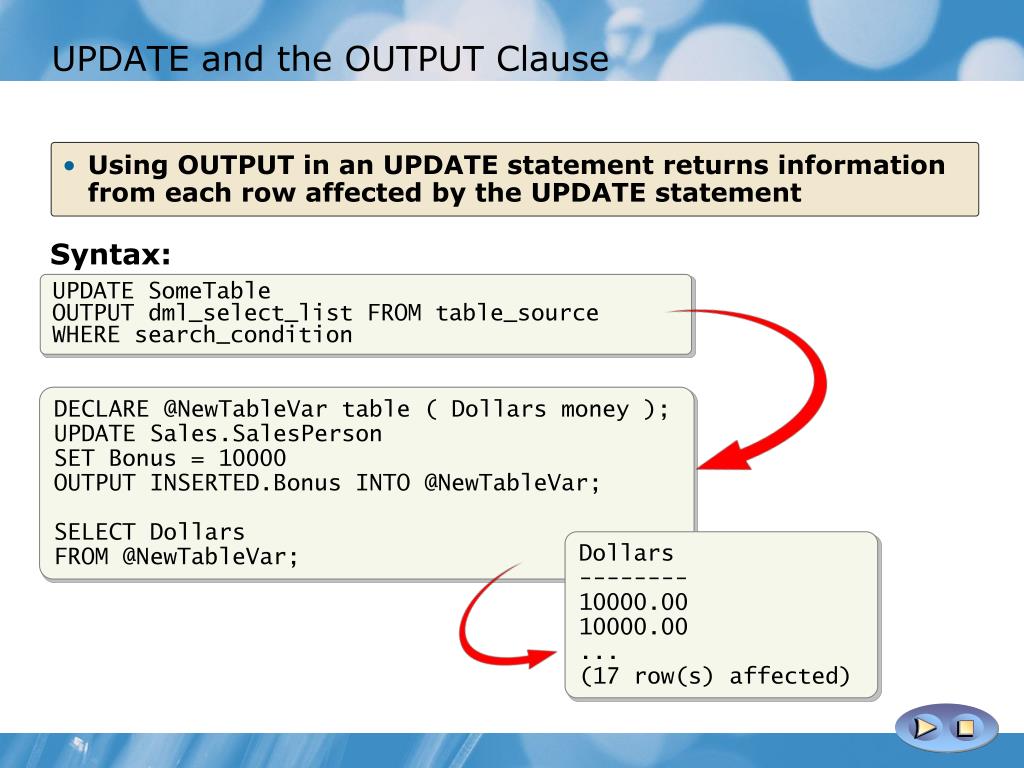 UPDATE and the OUTPUT Clause

• Using OUTPUT in an UPDATE statement returns information from each row affected by the UPDATE statement

Syntax:

UPDATE SomeTable
OUTPUT dml_select_list FROM table_source
WHERE search_condition

DECLARE @NewTableVar table ( Dollars money );
UPDATE Sales.SalesPerson
SET Bonus = 10000
OUTPUT INSERTED.Bonus INTO @NewTableVar;

SELECT Dollars
FROM @NewTableVar;

Dollars
--------
10000.00
10000.00
...
(17 row(s) affected)